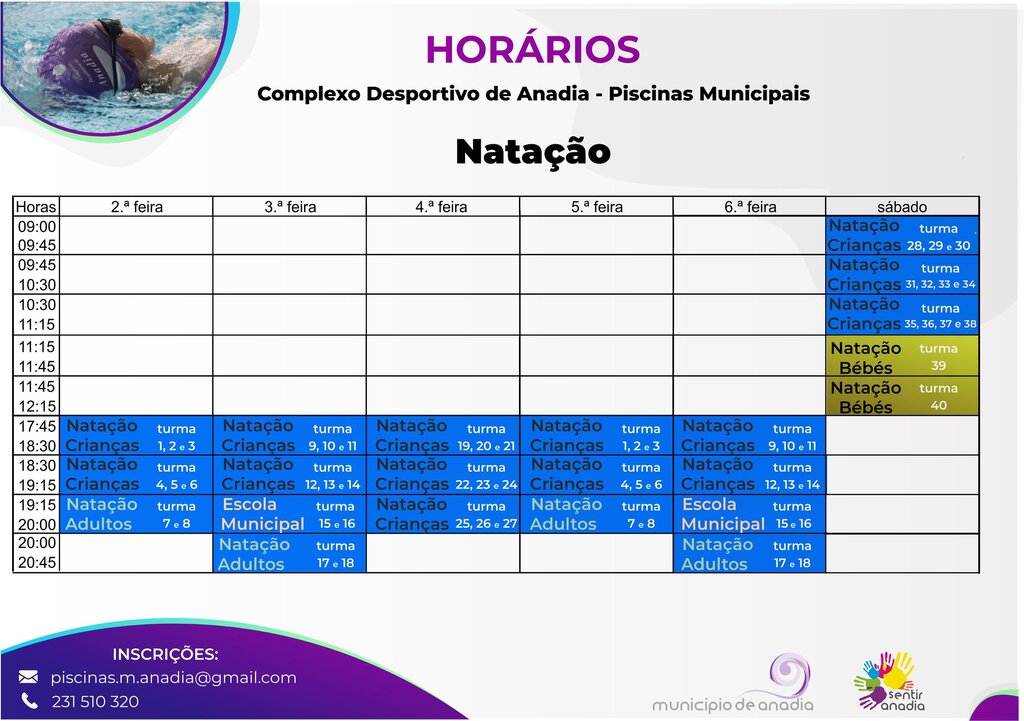 HORÁRIOS

Complexo Desportivo de Anadia - Piscinas Municipais

Natação

| Horas | 2.ª feira | 3.ª feira | 4.ª feira | 5.ª feira | 6.ª feira | sábado |
|---|---|---|---|---|---|---|
| 09:00 09:45 | | | | | | Natação Crianças turma 28, 29 e 30 |
| 09:45 10:30 | | | | | | Natação Crianças turma 31, 32, 33 e 34 |
| 10:30 11:15 | | | | | | Natação Crianças turma 35, 36, 37 e 38 |
| 11:15 11:45 | | | | | | Natação Bébés turma 39 |
| 11:45 12:15 | | | | | | Natação Bébés turma 40 |
| 17:45 18:30 | Natação Crianças turma 1, 2 e 3 | Natação Crianças turma 9, 10 e 11 | Natação Crianças turma 19, 20 e 21 | Natação Crianças turma 1, 2 e 3 | Natação Crianças turma 9, 10 e 11 | |
| 18:30 19:15 | Natação Crianças turma 4, 5 e 6 | Natação Crianças turma 12, 13 e 14 | Natação Crianças turma 22, 23 e 24 | Natação Crianças turma 4, 5 e 6 | Natação Crianças turma 12, 13 e 14 | |
| 19:15 20:00 | Natação Adultos turma 7 e 8 | Escola Municipal turma 15 e 16 | Natação Crianças turma 25, 26 e 27 | Natação Adultos turma 7 e 8 | Escola Municipal turma 15 e 16 | |
| 20:00 20:45 | | Natação Adultos turma 17 e 18 | | | Natação Adultos turma 17 e 18 | |

INSCRIÇÕES:
piscinas.m.anadia@gmail.com
231 510 320

município de anadia

sentir anadia